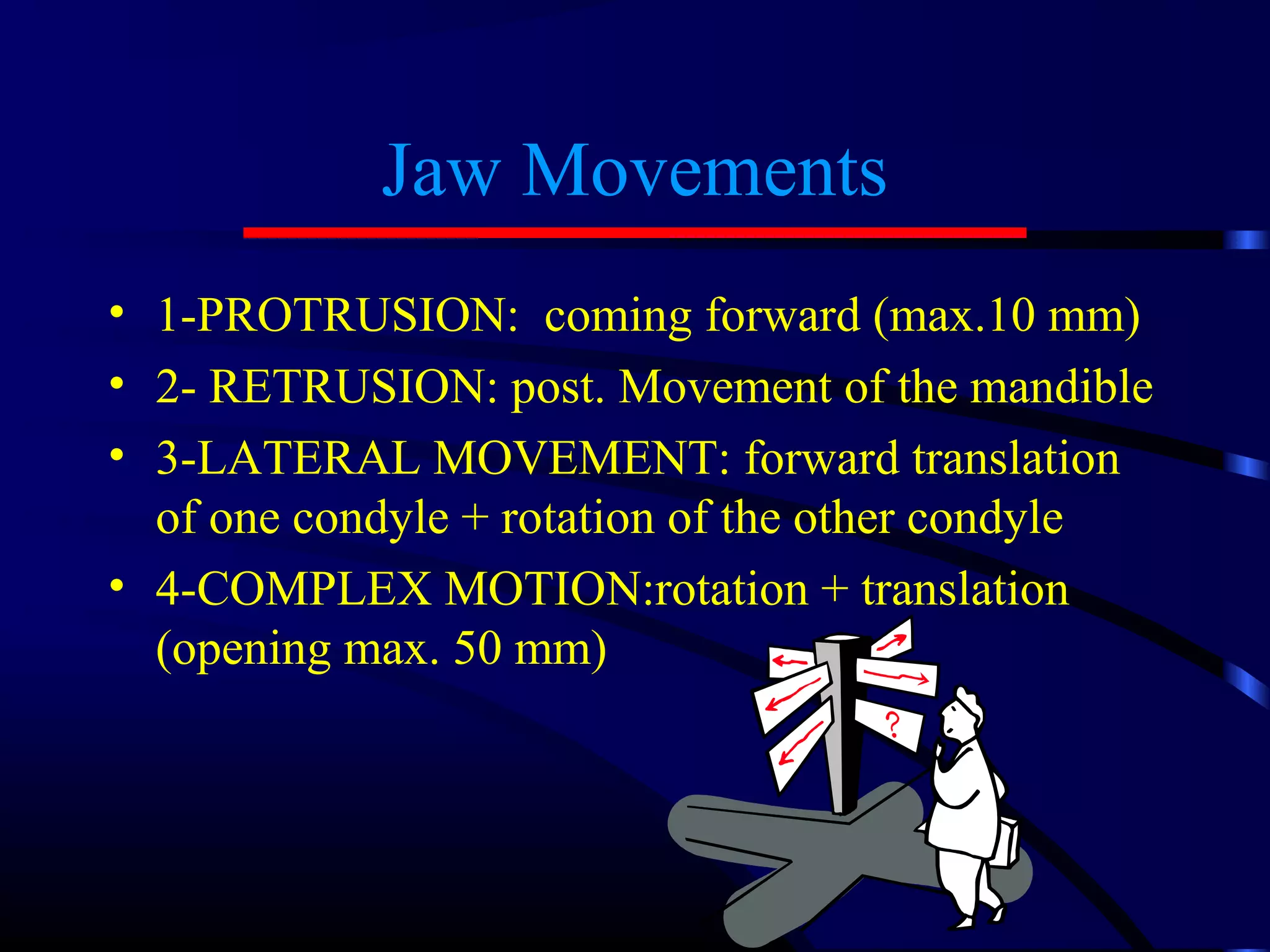 Jaw Movements

• 1-PROTRUSION: coming forward (max.10 mm)
• 2- RETRUSION: post. Movement of the mandible
• 3-LATERAL MOVEMENT: forward translation of one condyle + rotation of the other condyle
• 4-COMPLEX MOTION:rotation + translation (opening max. 50 mm)

?